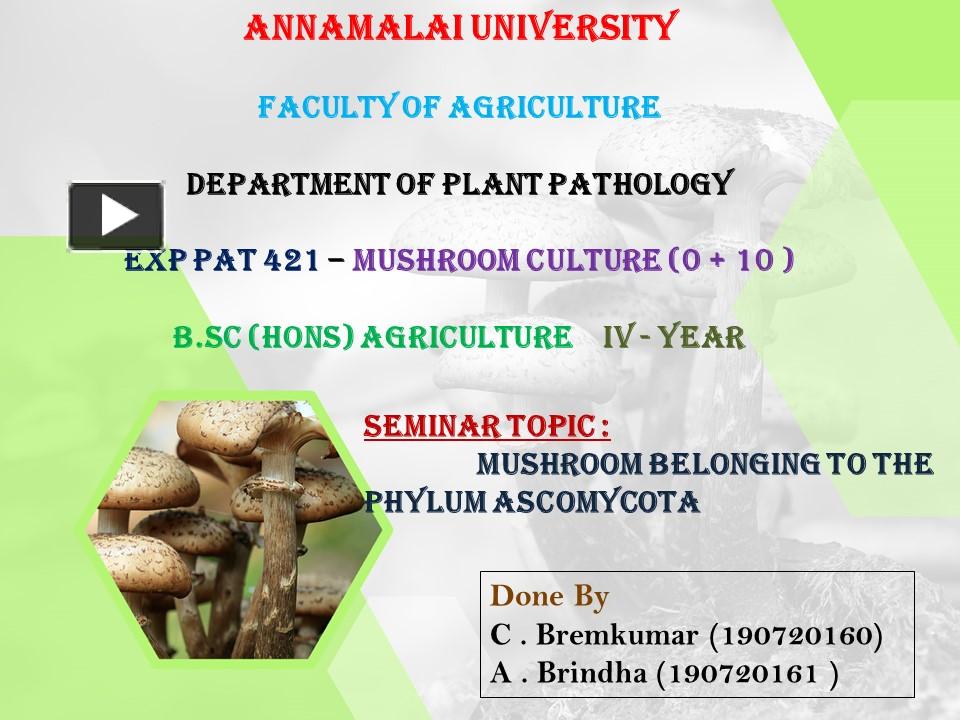 ANNAMALAI UNIVERSITY

FACULTY OF AGRICULTURE

DEPARTMENT OF PLANT PATHOLOGY

EXP PAT 421 – MUSHROOM CULTURE (0 + 10 )

B.SC (HONS) AGRICULTURE IV - YEAR

SEMINAR TOPIC :
MUSHROOM BELONGING TO THE PHYLUM ASCOMYCOTA

Done By
C . Bremkumar (190720160)
A . Brindha (190720161 )